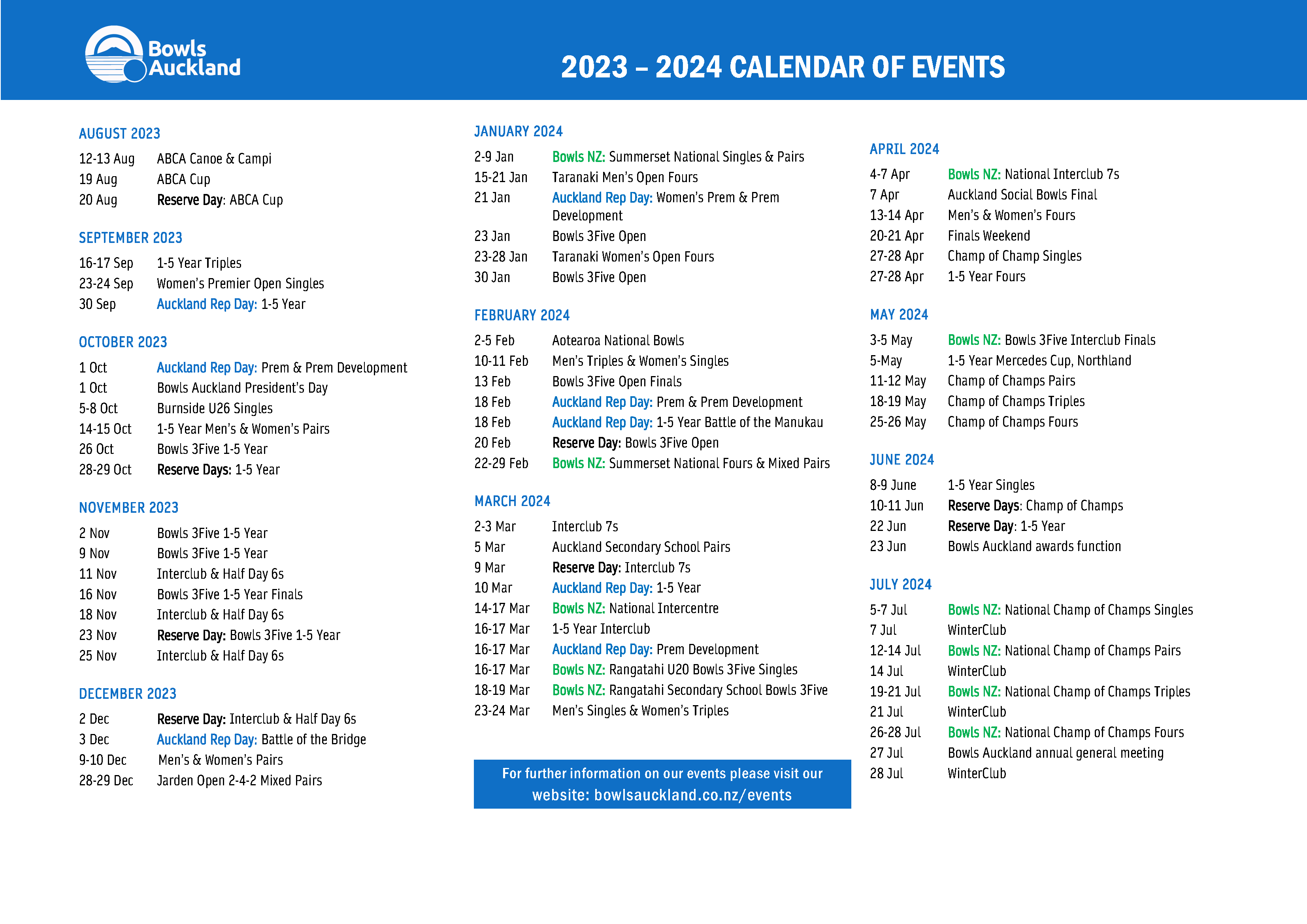 Bowls Auckland

2023 – 2024 CALENDAR OF EVENTS

AUGUST 2023

12-13 Aug ABCA Canoe & Campi
19 Aug ABCA Cup
20 Aug Reserve Day: ABCA Cup

SEPTEMBER 2023

16-17 Sep 1-5 Year Triples
23-24 Sep Women's Premier Open Singles
30 Sep Auckland Rep Day: 1-5 Year

OCTOBER 2023

1 Oct Auckland Rep Day: Prem & Prem Development
1 Oct Bowls Auckland President's Day
5-8 Oct Burnside U26 Singles
14-15 Oct 1-5 Year Men's & Women's Pairs
26 Oct Bowls 3Five 1-5 Year
28-29 Oct Reserve Days: 1-5 Year

NOVEMBER 2023

2 Nov Bowls 3Five 1-5 Year
9 Nov Bowls 3Five 1-5 Year
11 Nov Interclub & Half Day 6s
16 Nov Bowls 3Five 1-5 Year Finals
18 Nov Interclub & Half Day 6s
23 Nov Reserve Day: Bowls 3Five 1-5 Year
25 Nov Interclub & Half Day 6s

DECEMBER 2023

2 Dec Reserve Day: Interclub & Half Day 6s
3 Dec Auckland Rep Day: Battle of the Bridge
9-10 Dec Men's & Women's Pairs
28-29 Dec Jarden Open 2-4-2 Mixed Pairs

JANUARY 2024

2-9 Jan Bowls NZ: Summerset National Singles & Pairs
15-21 Jan Taranaki Men's Open Fours
21 Jan Auckland Rep Day: Women's Prem & Prem Development
23 Jan Bowls 3Five Open
23-28 Jan Taranaki Women's Open Fours
30 Jan Bowls 3Five Open

FEBRUARY 2024

2-5 Feb Aotearoa National Bowls
10-11 Feb Men's Triples & Women's Singles
13 Feb Bowls 3Five Open Finals
18 Feb Auckland Rep Day: Prem & Prem Development
18 Feb Auckland Rep Day: 1-5 Year Battle of the Manukau
20 Feb Reserve Day: Bowls 3Five Open
22-29 Feb Bowls NZ: Summerset National Fours & Mixed Pairs

MARCH 2024

2-3 Mar Interclub 7s
5 Mar Auckland Secondary School Pairs
9 Mar Reserve Day: Interclub 7s
10 Mar Auckland Rep Day: 1-5 Year
14-17 Mar Bowls NZ: National Intercentre
16-17 Mar 1-5 Year Interclub
16-17 Mar Auckland Rep Day: Prem Development
16-17 Mar Bowls NZ: Rangatahi U20 Bowls 3Five Singles
18-19 Mar Bowls NZ: Rangatahi Secondary School Bowls 3Five
23-24 Mar Men's Singles & Women's Triples

For further information on our events please visit our website: bowlsauckland.co.nz/events

APRIL 2024

4-7 Apr Bowls NZ: National Interclub 7s
7 Apr Auckland Social Bowls Final
13-14 Apr Men's & Women's Fours
20-21 Apr Finals Weekend
27-28 Apr Champ of Champ Singles
27-28 Apr 1-5 Year Fours

MAY 2024

3-5 May Bowls NZ: Bowls 3Five Interclub Finals
5-May 1-5 Year Mercedes Cup, Northland
11-12 May Champ of Champs Pairs
18-19 May Champ of Champs Triples
25-26 May Champ of Champs Fours

JUNE 2024

8-9 June 1-5 Year Singles
10-11 Jun Reserve Days: Champ of Champs
22 Jun Reserve Day: 1-5 Year
23 Jun Bowls Auckland awards function

JULY 2024

5-7 Jul Bowls NZ: National Champ of Champs Singles
7 Jul WinterClub
12-14 Jul Bowls NZ: National Champ of Champs Pairs
14 Jul WinterClub
19-21 Jul Bowls NZ: National Champ of Champs Triples
21 Jul WinterClub
26-28 Jul Bowls NZ: National Champ of Champs Fours
27 Jul Bowls Auckland annual general meeting
28 Jul WinterClub